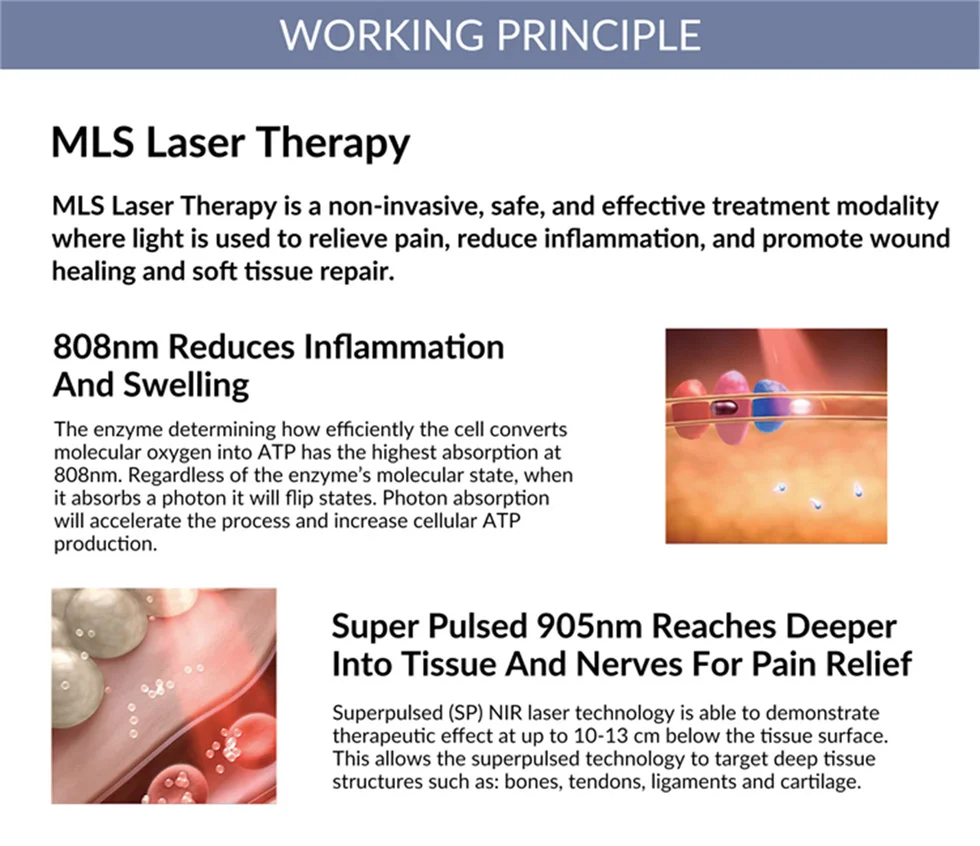 WORKING PRINCIPLE

MLS Laser Therapy

MLS Laser Therapy is a non-invasive, safe, and effective treatment modality where light is used to relieve pain, reduce inflammation, and promote wound healing and soft tissue repair.

808nm Reduces Inflammation And Swelling

The enzyme determining how efficiently the cell converts molecular oxygen into ATP has the highest absorption at 808nm. Regardless of the enzyme's molecular state, when it absorbs a photon it will flip states. Photon absorption will accelerate the process and increase cellular ATP production.

Super Pulsed 905nm Reaches Deeper Into Tissue And Nerves For Pain Relief

Superpulsed (SP) NIR laser technology is able to demonstrate therapeutic effect at up to 10-13 cm below the tissue surface. This allows the superpulsed technology to target deep tissue structures such as: bones, tendons, ligaments and cartilage.